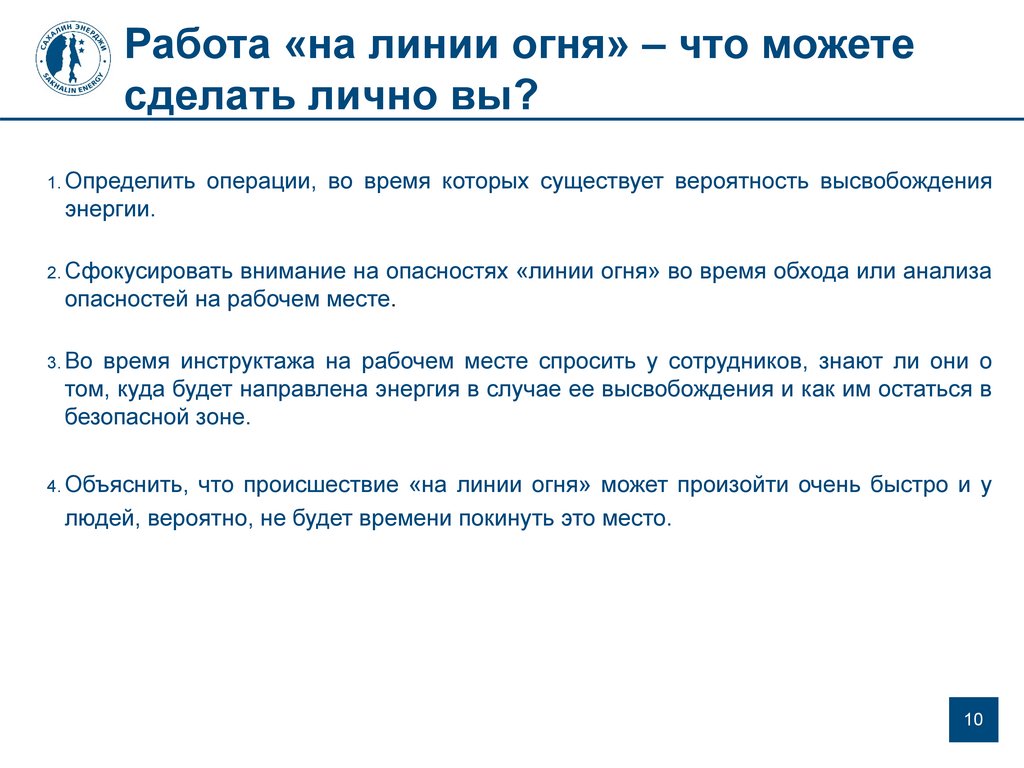 САХАЛИН ЭНЕРДЖИ
SAKHALIN ENERGY

Работа «на линии огня» – что можете сделать лично вы?

1. Определить операции, во время которых существует вероятность высвобождения энергии.

2. Сфокусировать внимание на опасностях «линии огня» во время обхода или анализа опасностей на рабочем месте.

3. Во время инструктажа на рабочем месте спросить у сотрудников, знают ли они о том, куда будет направлена энергия в случае ее высвобождения и как им остаться в безопасной зоне.

4. Объяснить, что происшествие «на линии огня» может произойти очень быстро и у людей, вероятно, не будет времени покинуть это место.

10